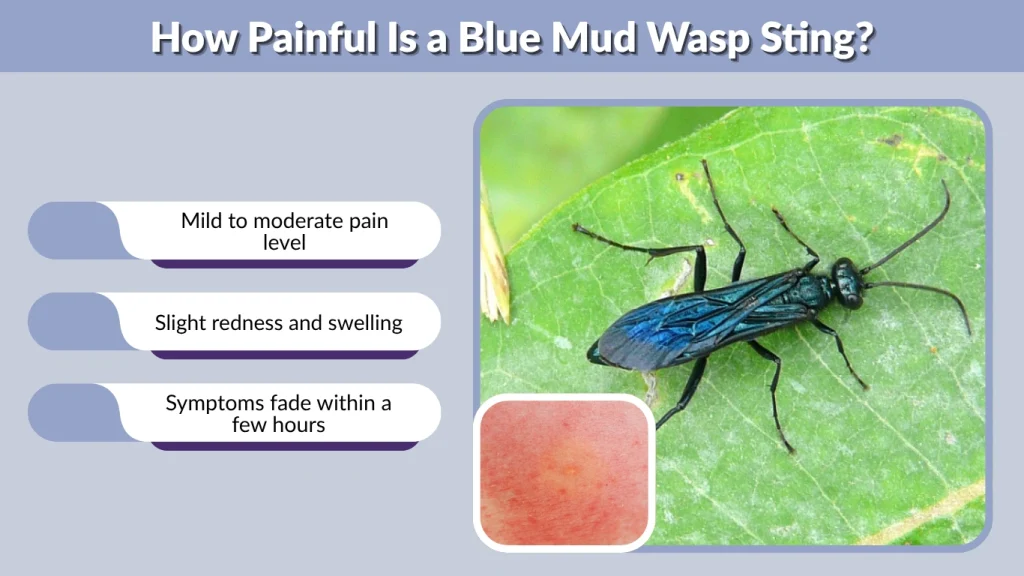 How Painful Is a Blue Mud Wasp Sting?

Mild to moderate pain level

Slight redness and swelling

Symptoms fade within a few hours